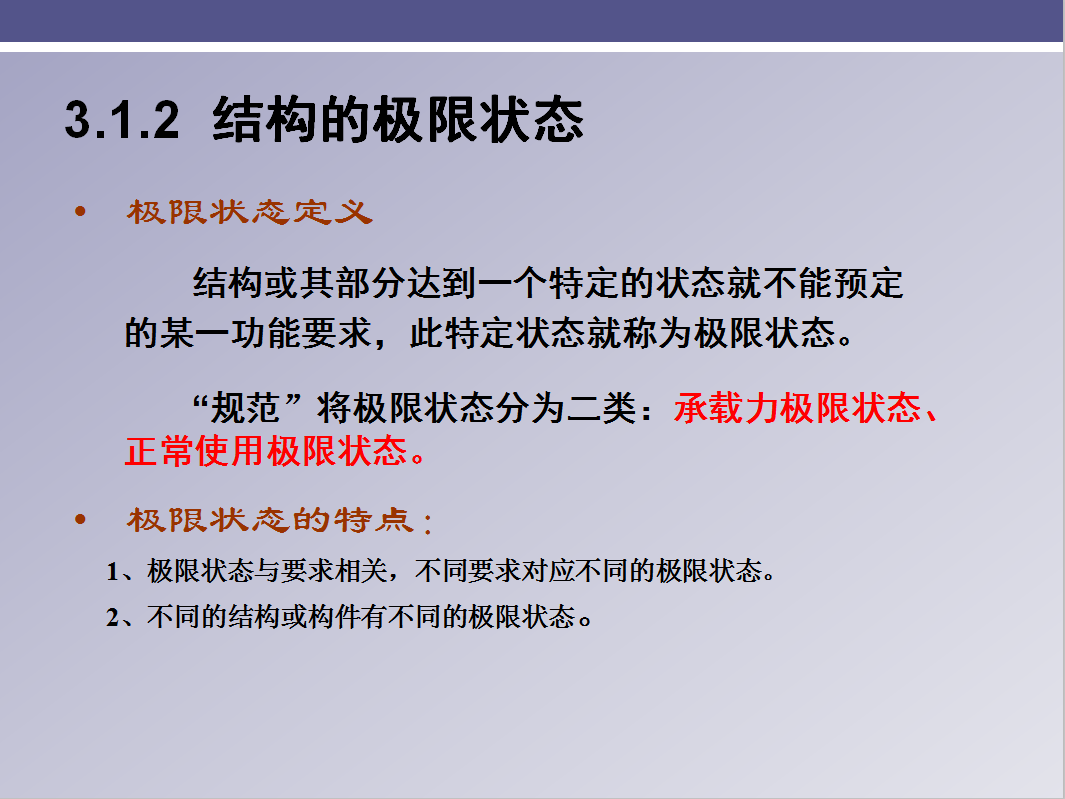 3.1.2 结构的极限状态

• 极限状态定义

结构或其部分达到一个特定的状态就不能预定的某一功能要求，此特定状态就称为极限状态。

“规范”将极限状态分为二类：承载力极限状态、正常使用极限状态。

• 极限状态的特点：

1、极限状态与要求相关，不同要求对应不同的极限状态。

2、不同的结构或构件有不同的极限状态。